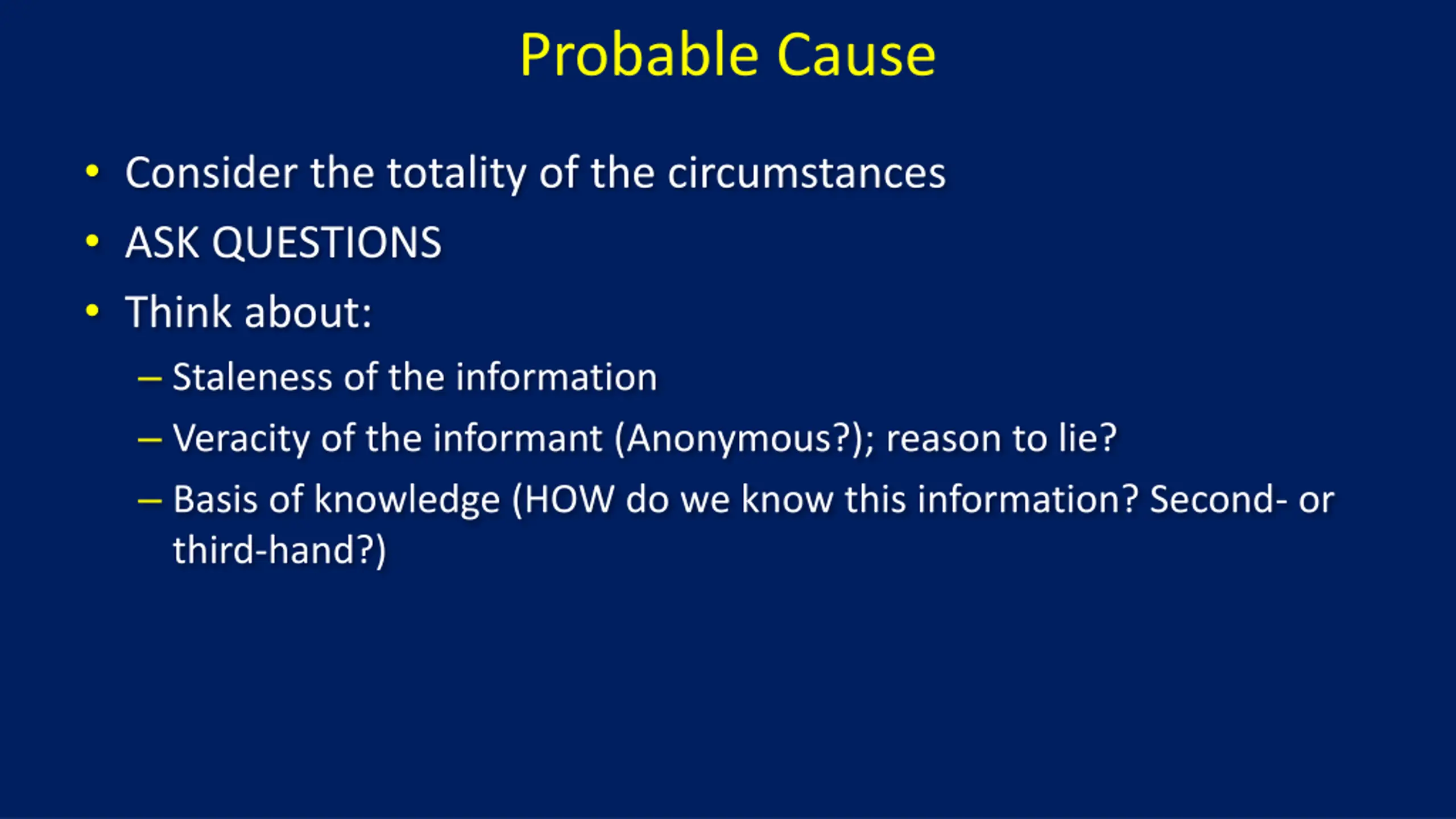 Probable Cause

• Consider the totality of the circumstances
• ASK QUESTIONS
• Think about:
– Staleness of the information
– Veracity of the informant (Anonymous?); reason to lie?
– Basis of knowledge (HOW do we know this information? Second- or third-hand?)